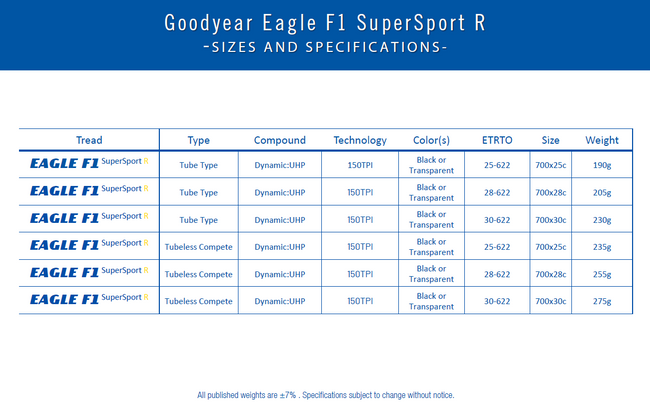 Goodyear Eagle F1 SuperSport R
-SIZES AND SPECIFICATIONS-

| Tread | Type | Compound | Technology | Color(s) | ETRTO | Size | Weight |
|---|---|---|---|---|---|---|---|
| EAGLE F1 SuperSport R | Tube Type | Dynamic:UHP | 150TPI | Black or Transparent | 25-622 | 700x25c | 190g |
| EAGLE F1 SuperSport R | Tube Type | Dynamic:UHP | 150TPI | Black or Transparent | 28-622 | 700x28c | 205g |
| EAGLE F1 SuperSport R | Tube Type | Dynamic:UHP | 150TPI | Black or Transparent | 30-622 | 700x30c | 230g |
| EAGLE F1 SuperSport R | Tubeless Compete | Dynamic:UHP | 150TPI | Black or Transparent | 25-622 | 700x25c | 235g |
| EAGLE F1 SuperSport R | Tubeless Compete | Dynamic:UHP | 150TPI | Black or Transparent | 28-622 | 700x28c | 255g |
| EAGLE F1 SuperSport R | Tubeless Compete | Dynamic:UHP | 150TPI | Black or Transparent | 30-622 | 700x30c | 275g |

All published weights are ±7% . Specifications subject to change without notice.